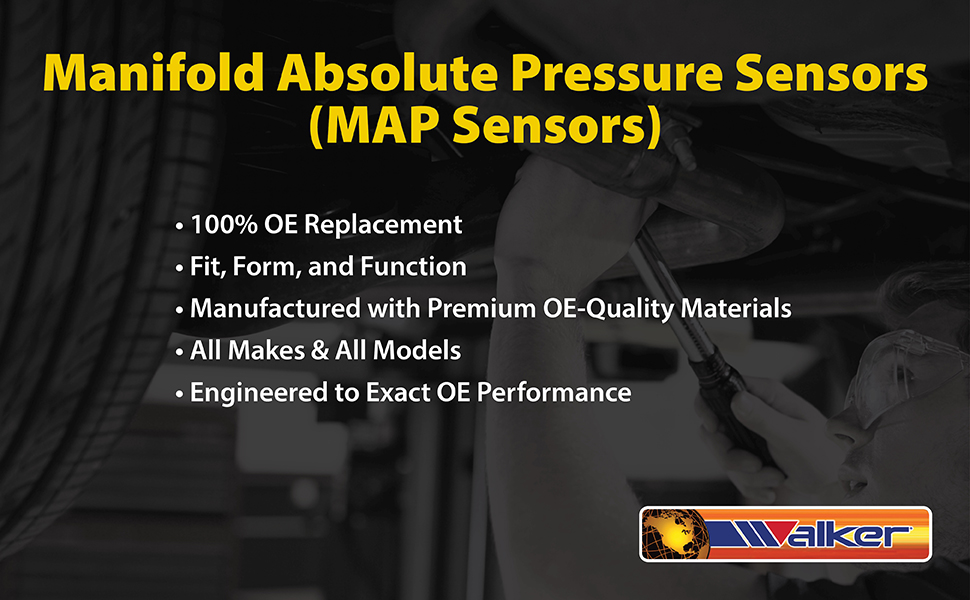 Manifold Absolute Pressure Sensors (MAP Sensors)

• 100% OE Replacement
• Fit, Form, and Function
• Manufactured with Premium OE-Quality Materials
• All Makes & All Models
• Engineered to Exact OE Performance

Walker